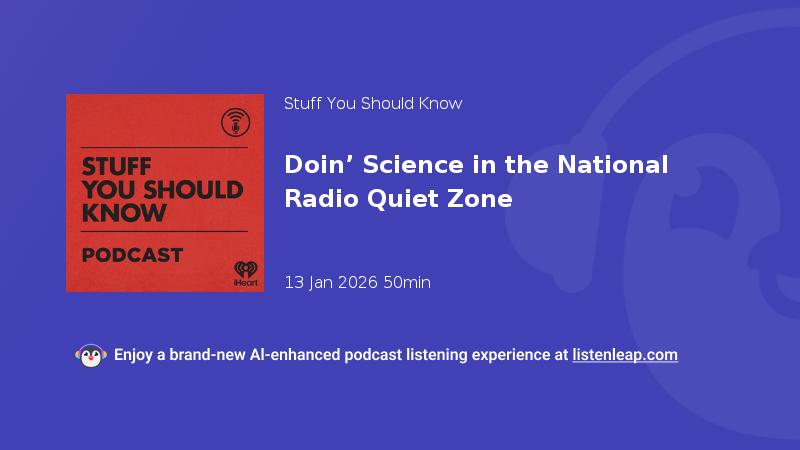 STUFF YOU SHOULD KNOW

PODCAST

iHeart

Stuff You Should Know

Doin’ Science in the National Radio Quiet Zone

13 Jan 2026 50min

Enjoy a brand-new AI-enhanced podcast listening experience at listenleap.com